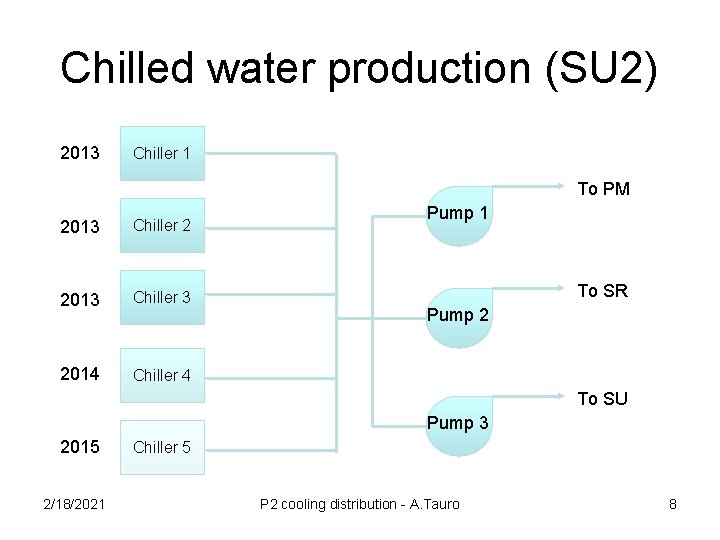 Chilled water production (SU2)

2013 Chiller 1

2013 Chiller 2

2013 Chiller 3

2014 Chiller 4

2015 Chiller 5

Pump 1

To PM

Pump 2

To SR

Pump 3

To SU

2/18/2021

P2 cooling distribution - A.Tauro

8